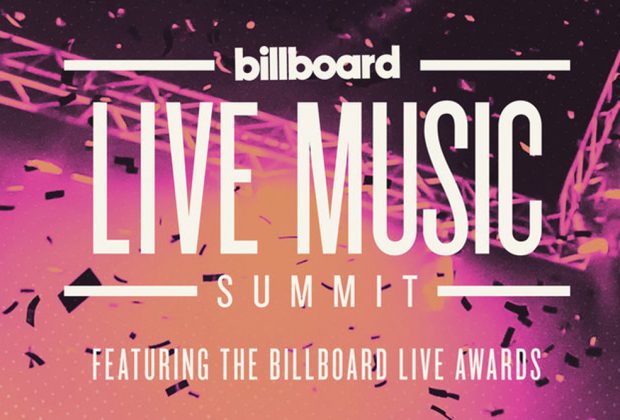 billboard
LIVE MUSIC
SUMMIT
FEATURING THE BILLBOARD LIVE AWARDS